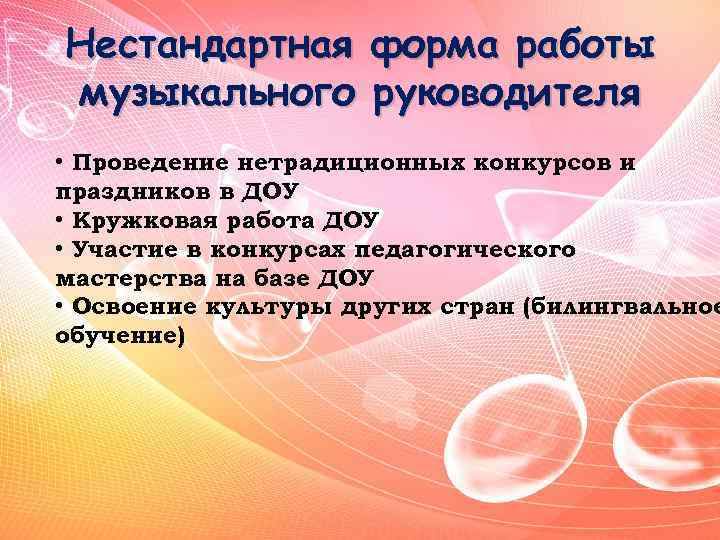 Нестандартная форма работы музыкального руководителя

• Проведение нетрадиционных конкурсов и праздников в ДОУ
• Кружковая работа ДОУ
• Участие в конкурсах педагогического мастерства на базе ДОУ
• Освоение культуры других стран (билингвальное обучение)